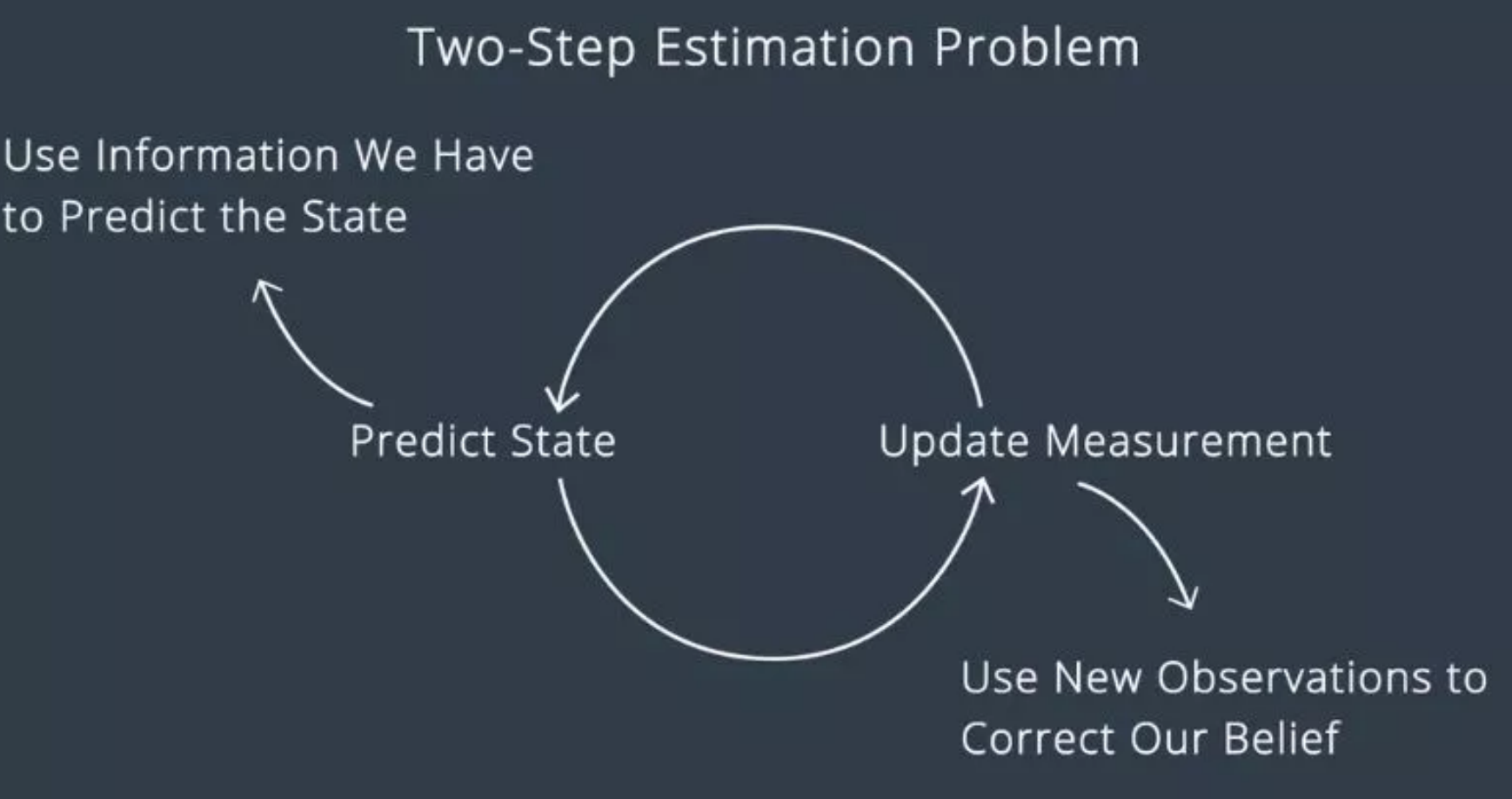 Two-Step Estimation Problem

Use Information We Have to Predict the State

Predict State

Update Measurement

Use New Observations to Correct Our Belief